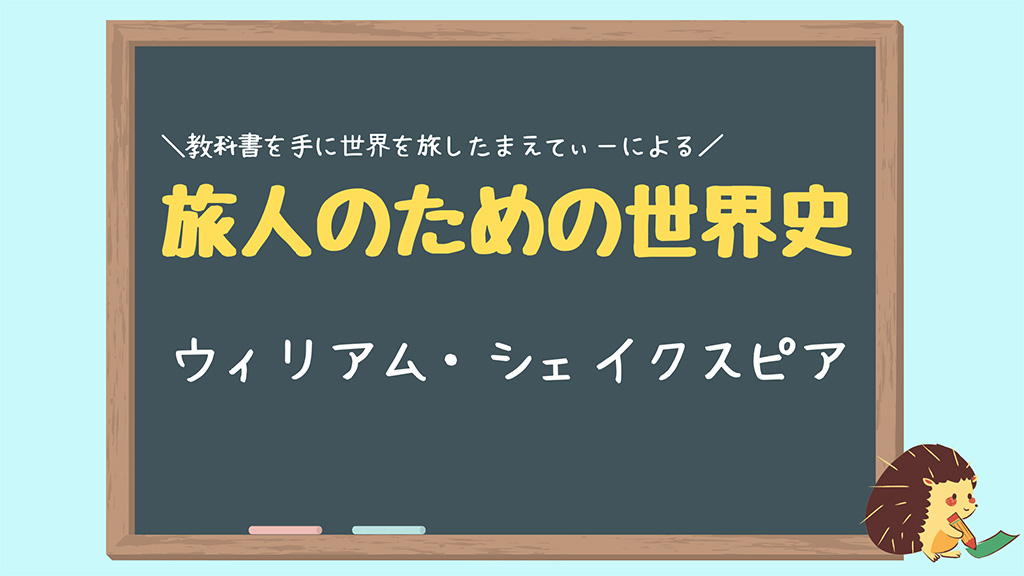 ＼教科書を手に世界を旅したまえてぃーによる／

旅人のための世界史

ウィリアム・シェイクスピア